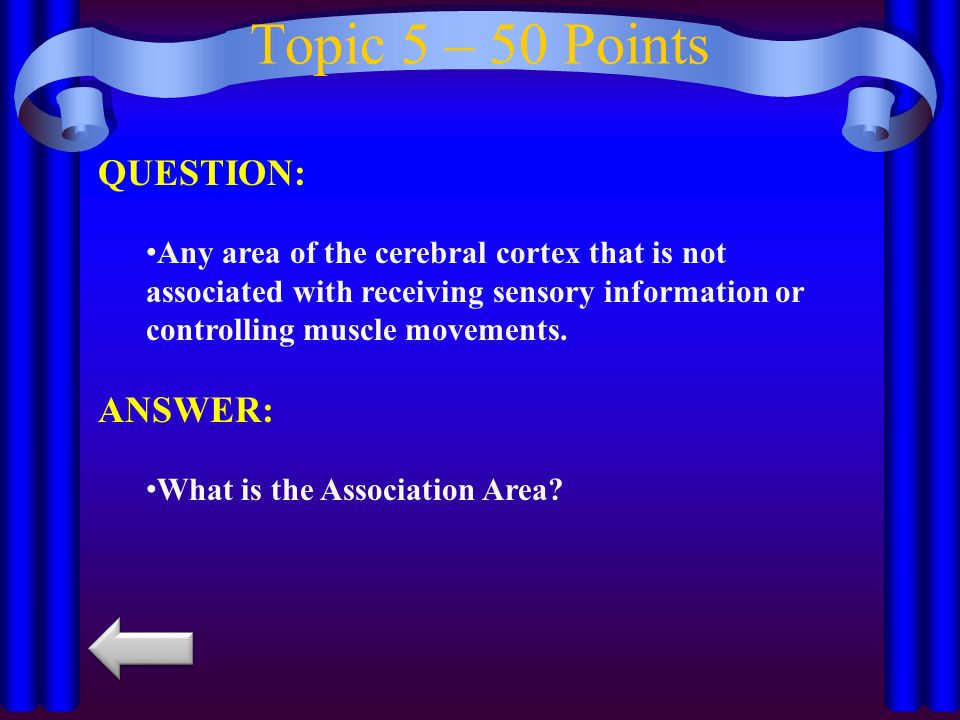 Topic 5 – 50 Points

QUESTION:

•Any area of the cerebral cortex that is not associated with receiving sensory information or controlling muscle movements.

ANSWER:

•What is the Association Area?